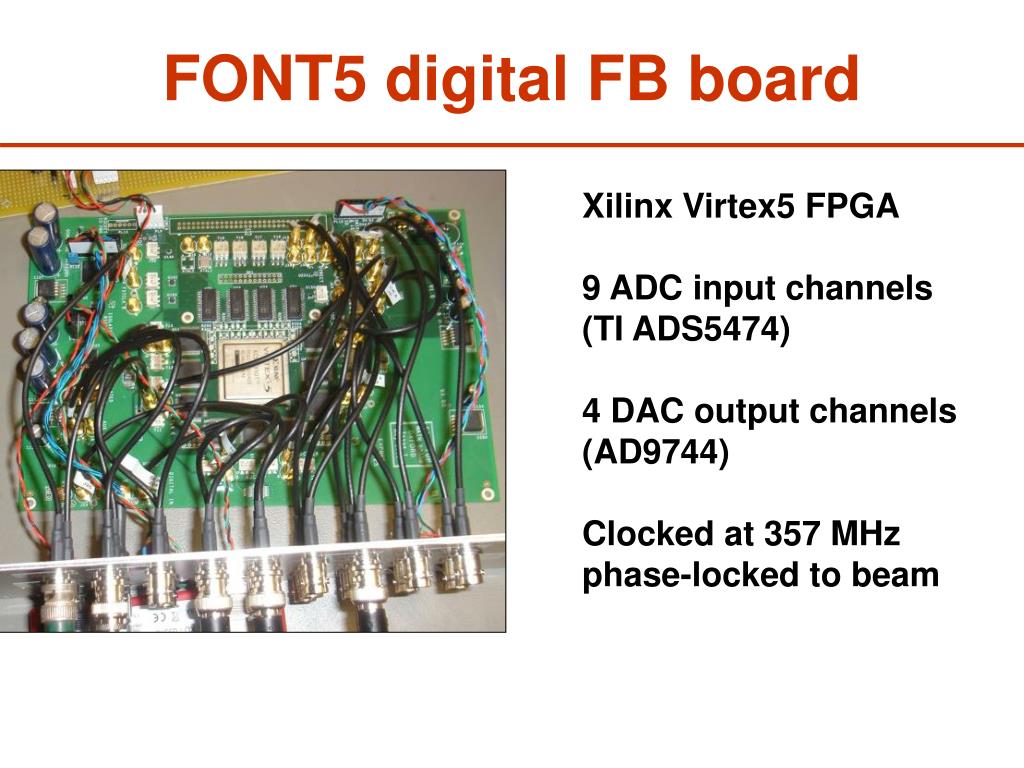 FONT5 digital FB board

Xilinx Virtex5 FPGA

9 ADC input channels (TI ADS5474)

4 DAC output channels (AD9744)

Clocked at 357 MHz phase-locked to beam